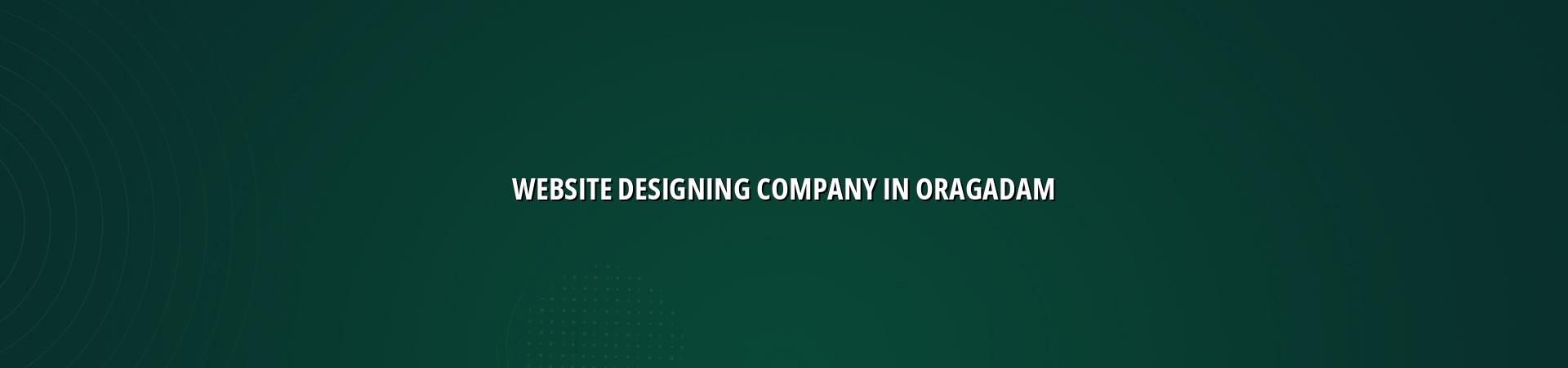 WEBSITE DESIGNING COMPANY IN ORAGADAM